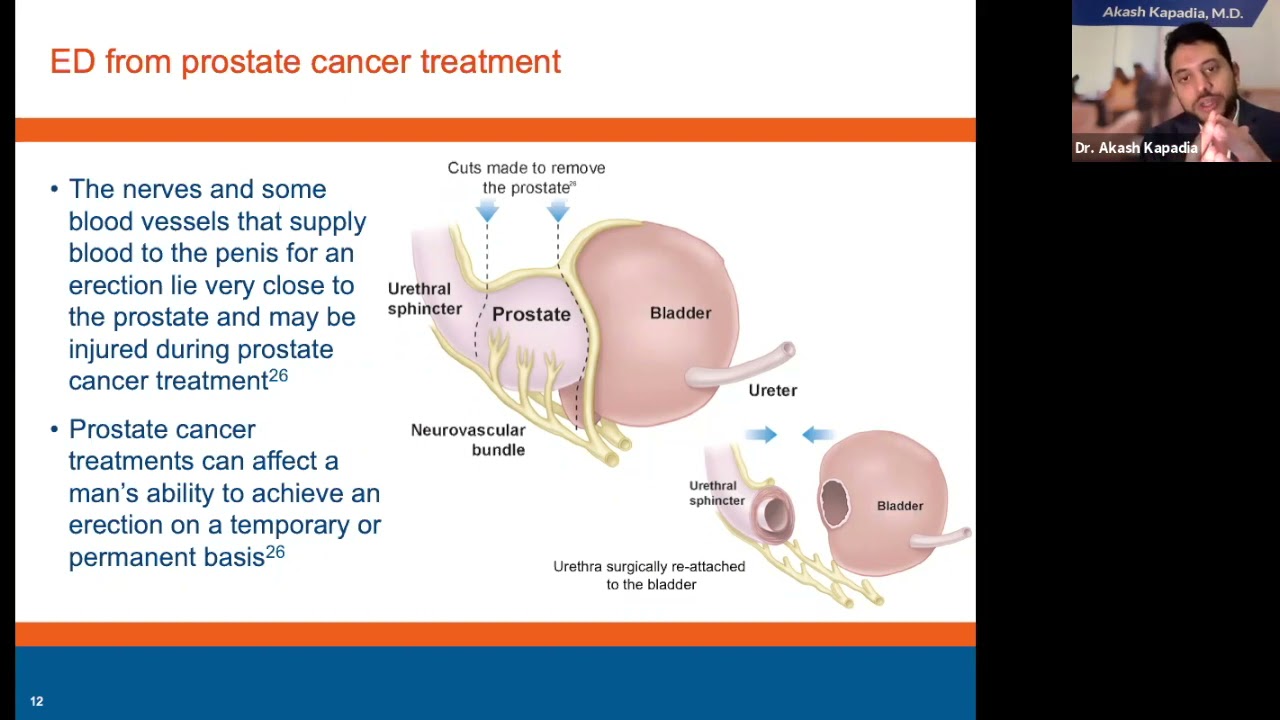 ED from prostate cancer treatment

• The nerves and some blood vessels that supply blood to the penis for an erection lie very close to the prostate and may be injured during prostate cancer treatment$^{26}$

• Prostate cancer treatments can affect a man's ability to achieve an erection on a temporary or permanent basis$^{26}$

Cuts made to remove the prostate$^{26}$

Urethral sphincter

Prostate

Bladder

Ureter

Neurovascular bundle

Urethral sphincter

Bladder

Urethra surgically re-attached to the bladder

12

Akash Kapadia, M.D.

Dr. Akash Kapadia